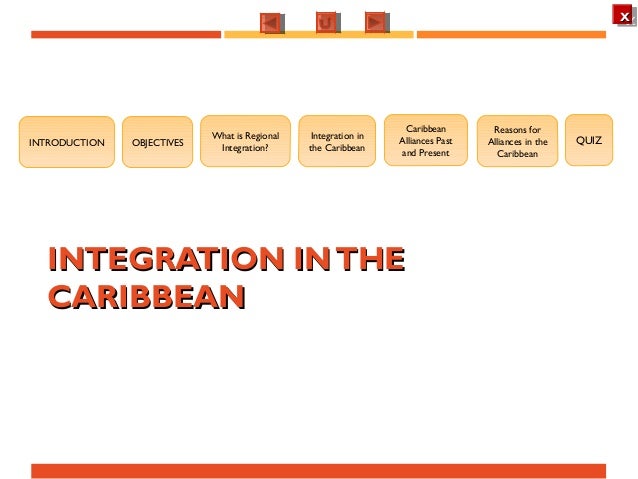 X

INTRODUCTION

OBJECTIVES

What is Regional Integration?

Integration in the Caribbean

Caribbean Alliances Past and Present

Reasons for Alliances in the Caribbean

QUIZ

INTEGRATION IN THE CARIBBEAN